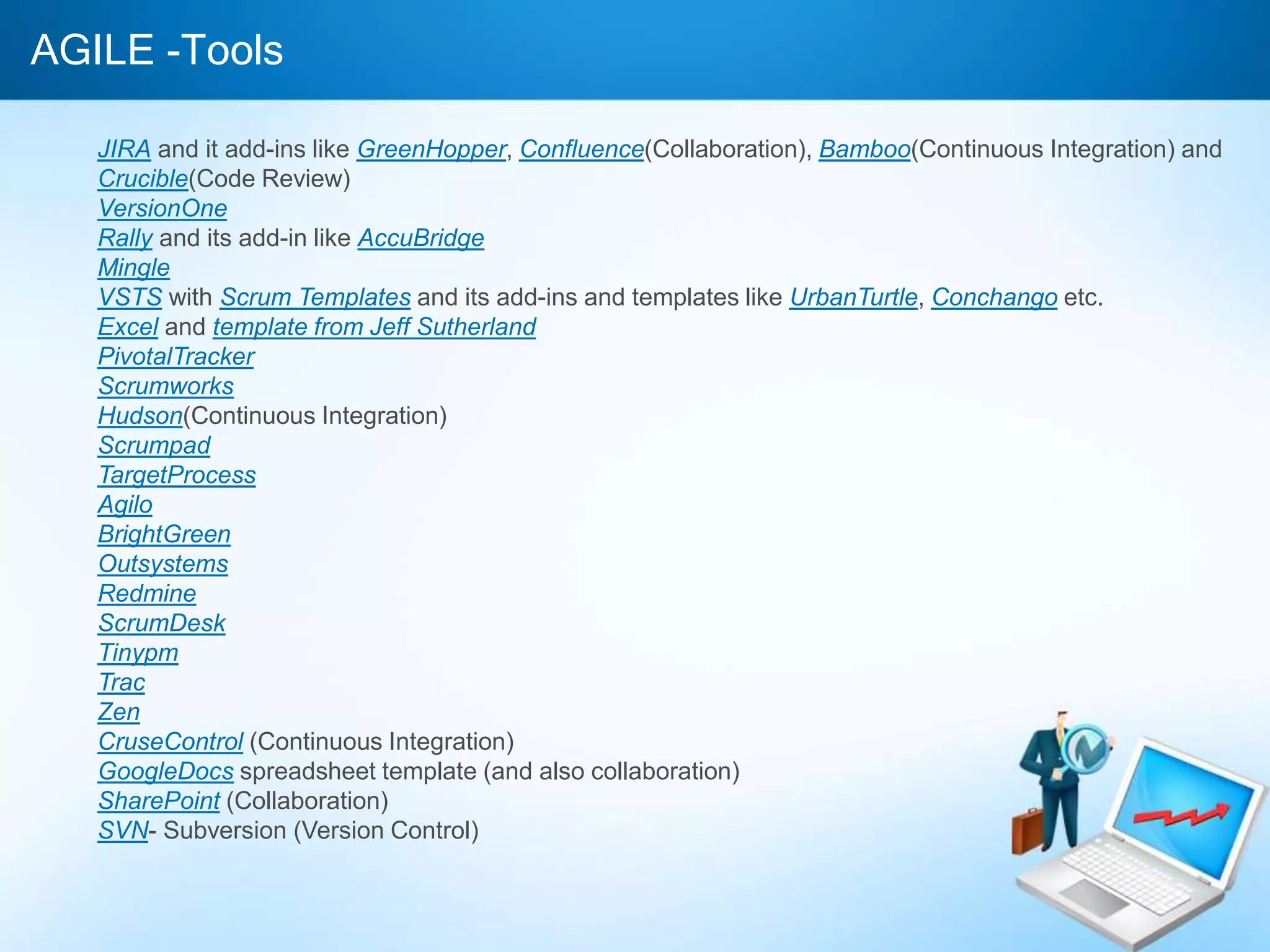 AGILE -Tools

JIRA and it add-ins like GreenHopper, Confluence(Collaboration), Bamboo(Continuous Integration) and Crucible(Code Review)
VersionOne
Rally and its add-in like AccuBridge
Mingle
VSTS with Scrum Templates and its add-ins and templates like UrbanTurtle, Conchango etc.
Excel and template from Jeff Sutherland
PivotalTracker
Scrumworks
Hudson(Continuous Integration)
Scrumpad
TargetProcess
Agilo
BrightGreen
Outsystems
Redmine
ScrumDesk
Tinypm
Trac
Zen
CruseControl (Continuous Integration)
GoogleDocs spreadsheet template (and also collaboration)
SharePoint (Collaboration)
SVN- Subversion (Version Control)